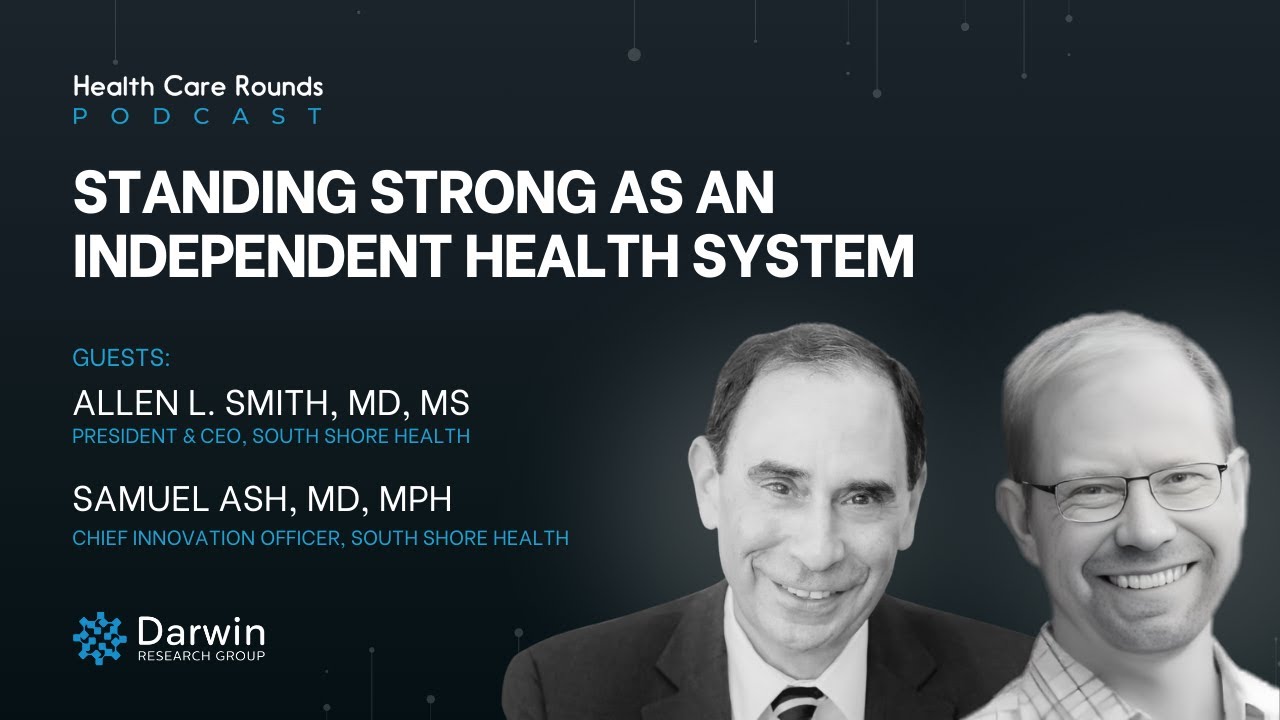 Health Care Rounds
PODCAST

STANDING STRONG AS AN INDEPENDENT HEALTH SYSTEM

GUESTS:

ALLEN L. SMITH, MD, MS
PRESIDENT & CEO, SOUTH SHORE HEALTH

SAMUEL ASH, MD, MPH
CHIEF INNOVATION OFFICER, SOUTH SHORE HEALTH

Darwin
RESEARCH GROUP